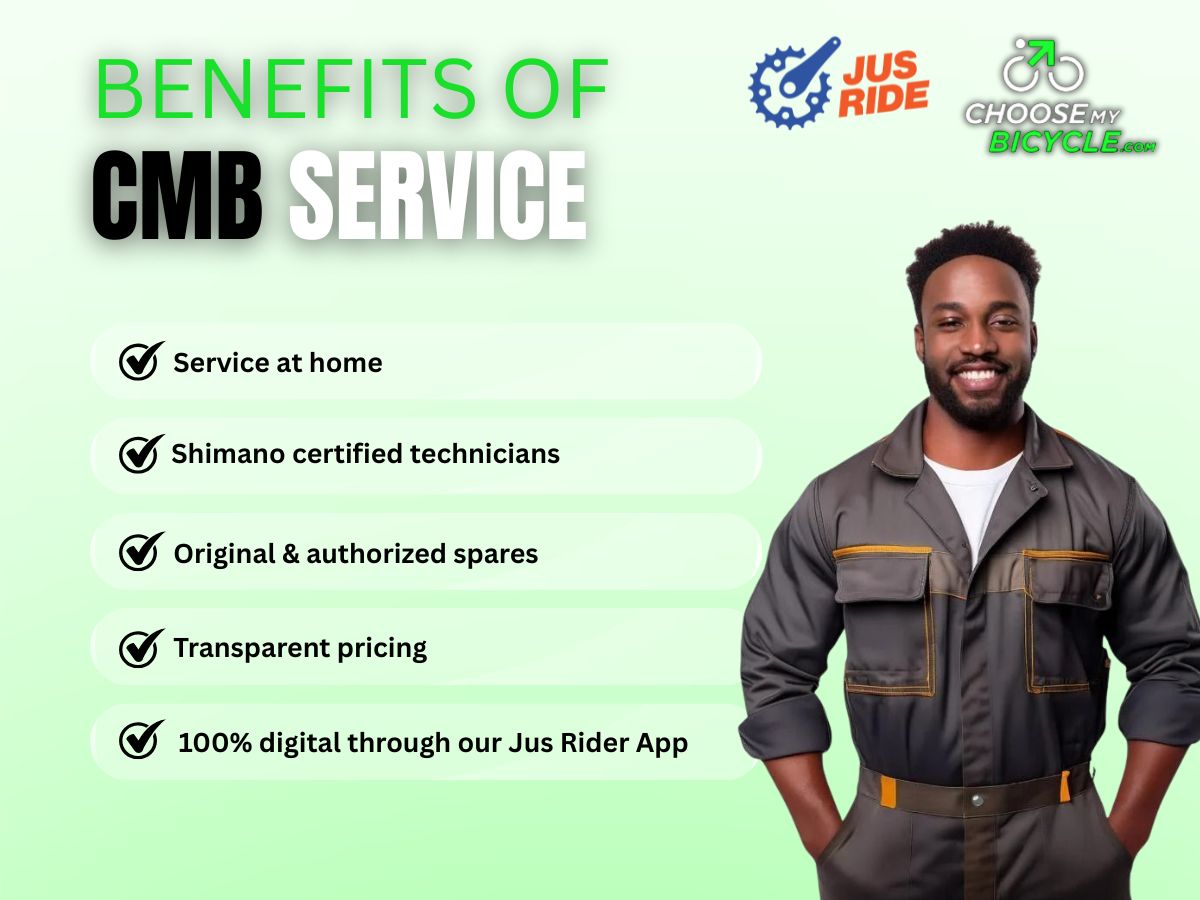 BENEFITS OF
CMB SERVICE

JUS RIDE

CHOOSE MY BICYCLE.com

Service at home

Shimano certified technicians

Original & authorized spares

Transparent pricing

100% digital through our Jus Rider App